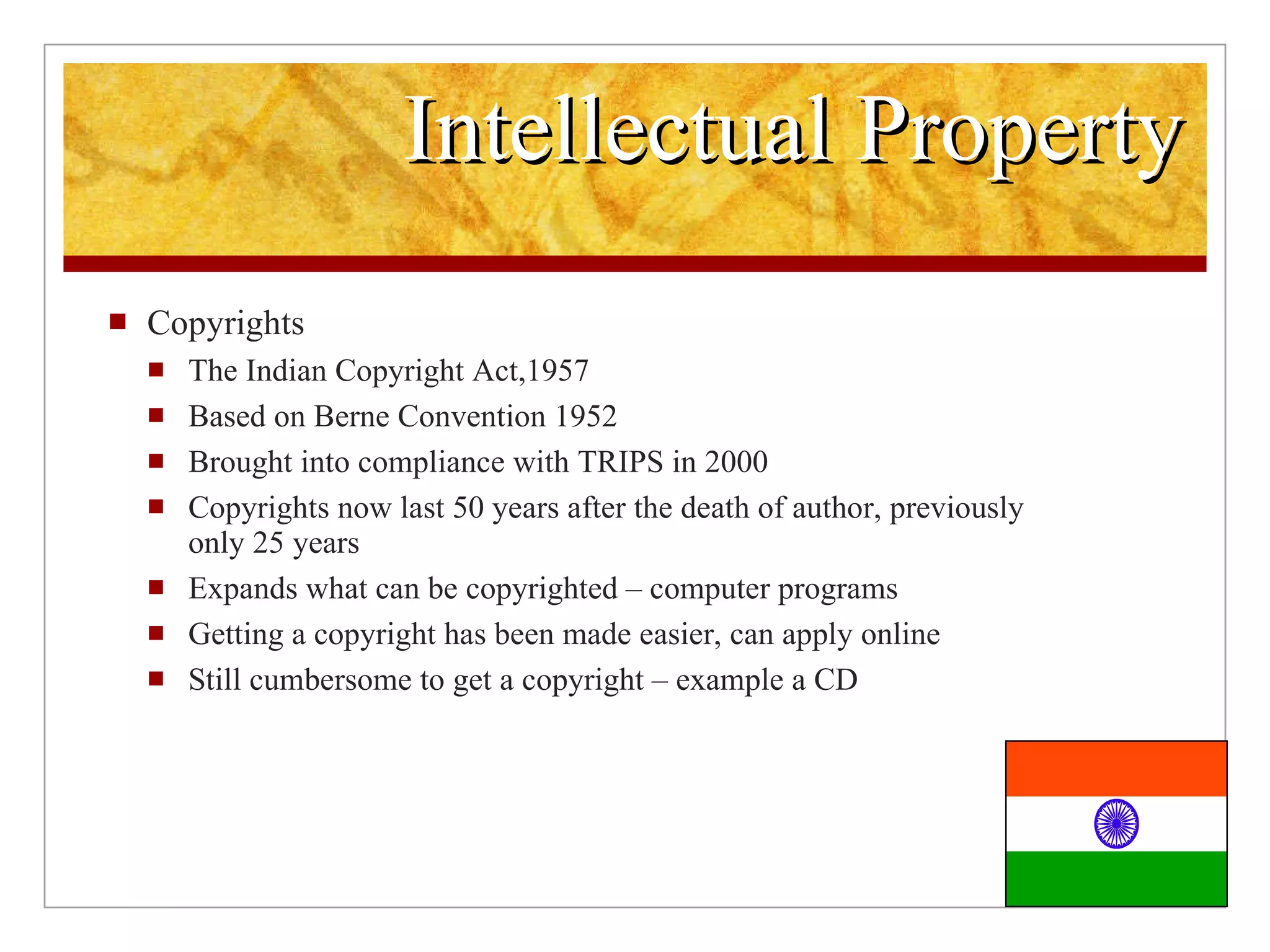 Intellectual Property

- Copyrights
  - The Indian Copyright Act,1957
  - Based on Berne Convention 1952
  - Brought into compliance with TRIPS in 2000
  - Copyrights now last 50 years after the death of author, previously only 25 years
  - Expands what can be copyrighted – computer programs
  - Getting a copyright has been made easier, can apply online
  - Still cumbersome to get a copyright – example a CD